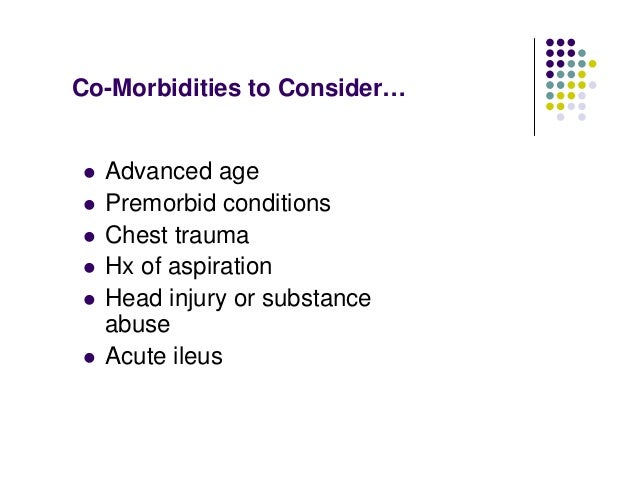 Co-Morbidities to Consider…

- Advanced age
- Premorbid conditions
- Chest trauma
- Hx of aspiration
- Head injury or substance abuse
- Acute ileus